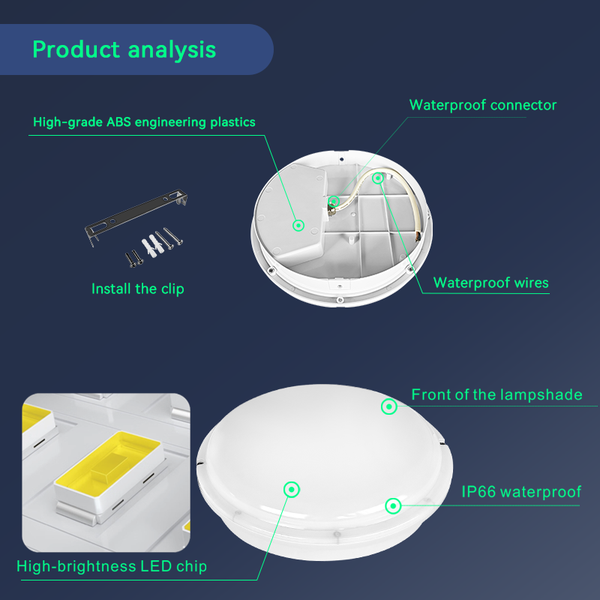 Product analysis

High-grade ABS engineering plastics

Waterproof connector

Install the clip

Waterproof wires

Front of the lampshade

IP66 waterproof

High-brightness LED chip